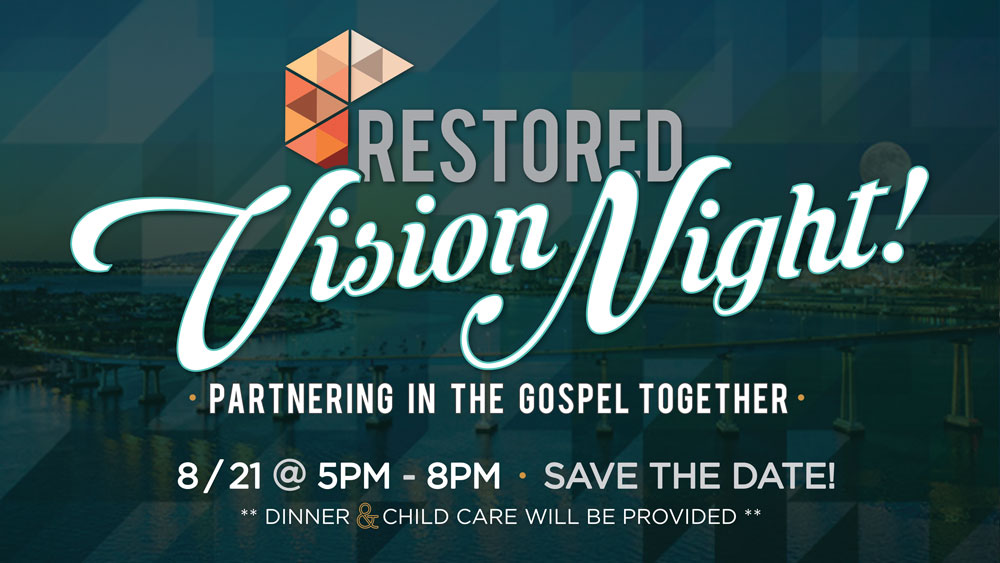 RESTORED

Vision Night!

· PARTNERING IN THE GOSPEL TOGETHER ·

8 / 21 @ 5PM - 8PM · SAVE THE DATE!

** DINNER & CHILD CARE WILL BE PROVIDED **